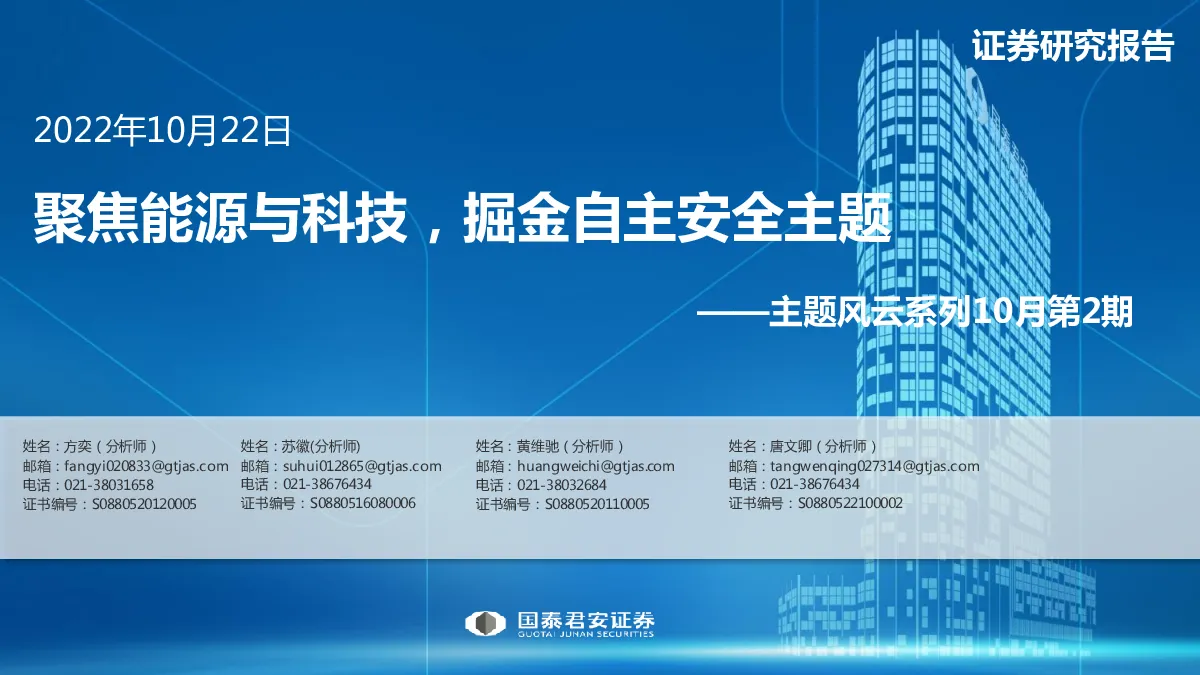 证券研究报告

2022年10月22日

聚焦能源与科技，掘金自主安全主题

——主题风云系列10月第2期

姓名：方奕（分析师）
邮箱：fangyi020833@gtjas.com
电话：021-38031658
证书编号：S0880520120005

姓名：苏徽(分析师)
邮箱：suhui012865@gtjas.com
电话：021-38676434
证书编号：S0880516080006

姓名：黄维驰（分析师）
邮箱：huangweichi@gtjas.com
电话：021-38032684
证书编号：S0880520110005

姓名：唐文卿（分析师）
邮箱：tangwenqing027314@gtjas.com
电话：021-38676434
证书编号：S0880522100002

国泰君安证券
GUOTAI JUNAN SECURITIES